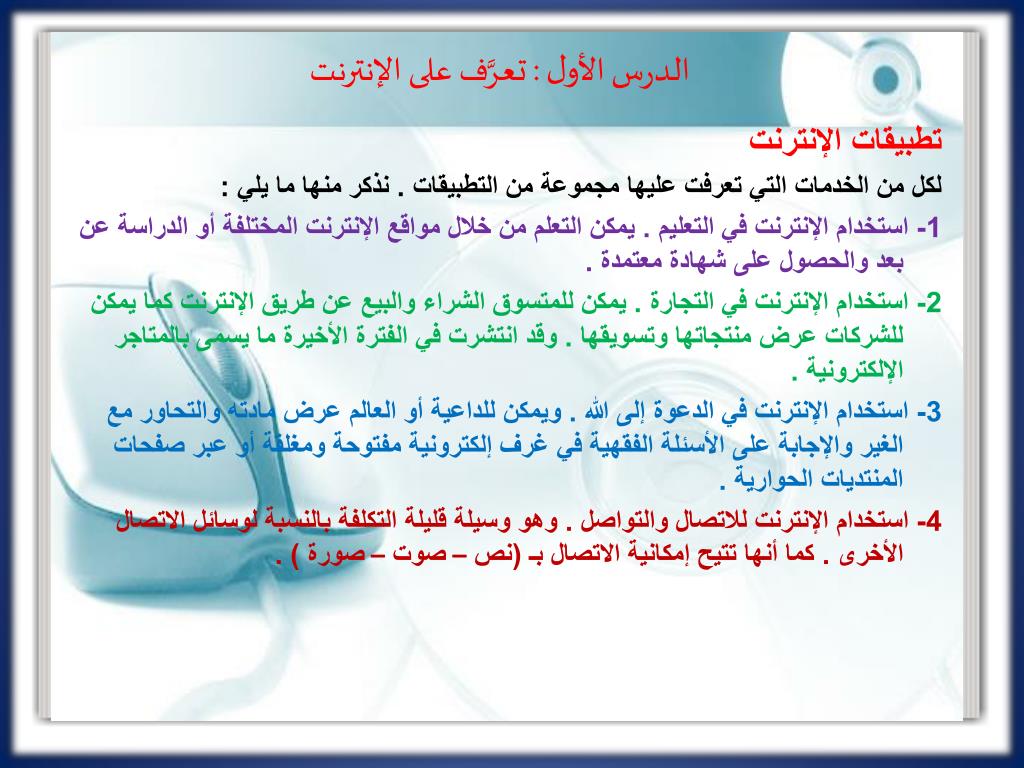 الدرس الأول : تعرَّف على الإنترنت

تطبيقات الإنترنت

لكل من الخدمات التي تعرفت عليها مجموعة من التطبيقات . نذكر منها ما يلي :

1- استخدام الإنترنت في التعليم . يمكن التعلم من خلال مواقع الإنترنت المختلفة أو الدراسة عن بعد والحصول على شهادة معتمدة .

2- استخدام الإنترنت في التجارة . يمكن للمتسوق الشراء والبيع عن طريق الإنترنت كما يمكن للشركات عرض منتجاتها وتسويقها . وقد انتشرت في الفترة الأخيرة ما يسمى بالمتاجر الإلكترونية .

3- استخدام الإنترنت في الدعوة إلى الله . ويمكن للداعية أو العالم عرض مادته والتحاور مع الغير والإجابة على الأسئلة الفقهية في غرف إلكترونية مفتوحة ومغلقة أو عبر صفحات المنتديات الحوارية .

4- استخدام الإنترنت للاتصال والتواصل . وهو وسيلة قليلة التكلفة بالنسبة لوسائل الاتصال الأخرى . كما أنها تتيح إمكانية الاتصال بـ (نص – صوت – صورة ) .